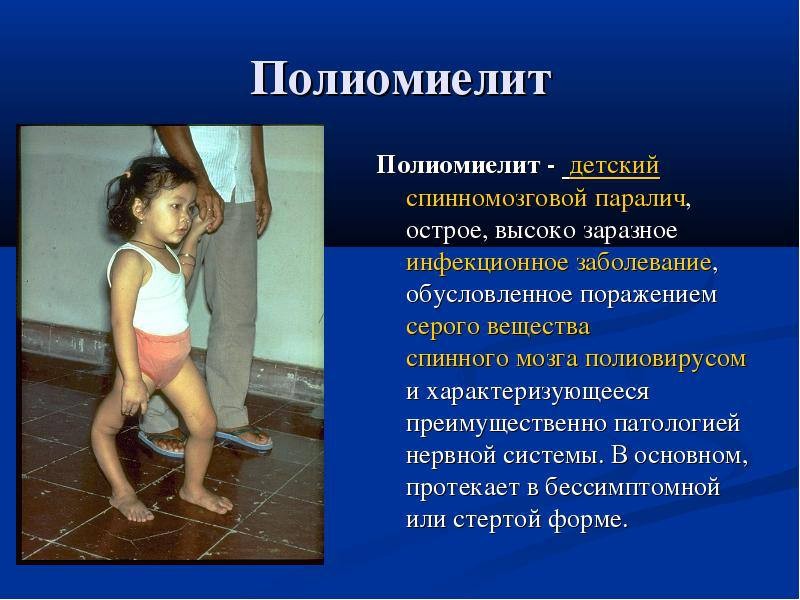 Полиомиелит

Полиомиелит - детский спинномозговой паралич, острое, высоко заразное инфекционное заболевание, обусловленное поражением серого вещества спинного мозга полиовирусом и характеризующееся преимущественно патологией нервной системы. В основном, протекает в бессимптомной или стертой форме.